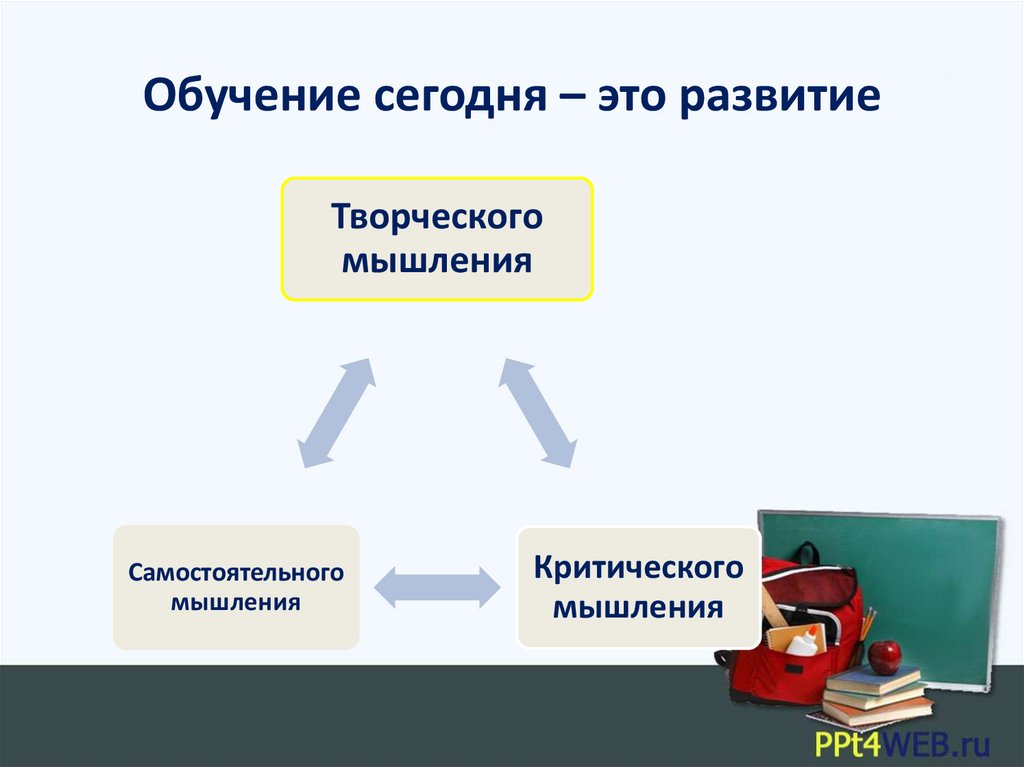 Обучение сегодня – это развитие

Творческого мышления

Самостоятельного мышления

Критического мышления

PPt4WEB.ru